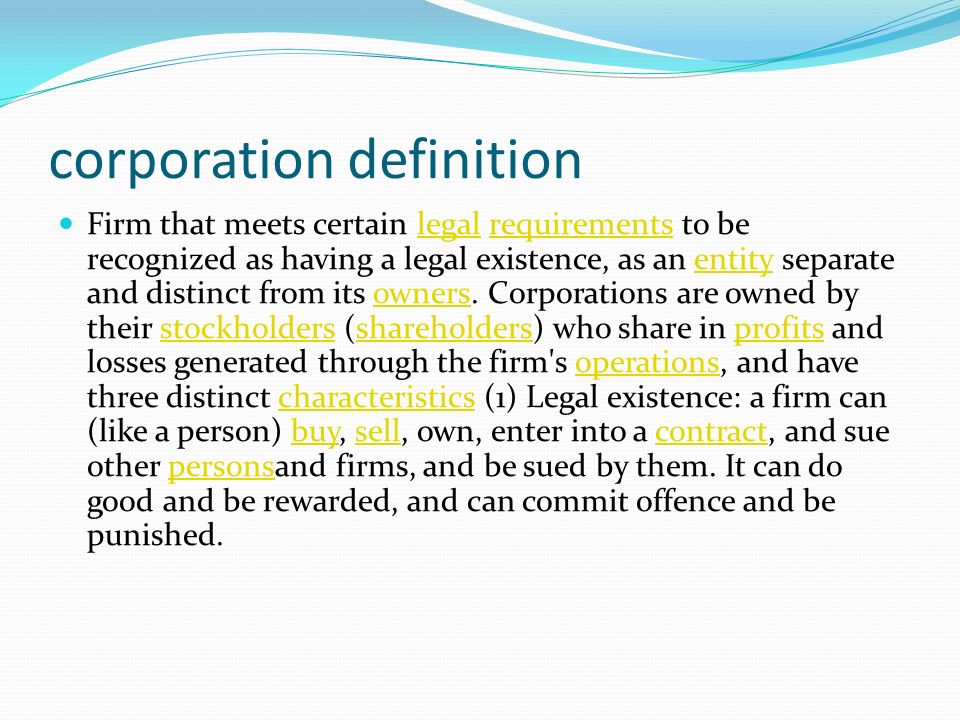 corporation definition

Firm that meets certain legal requirements to be recognized as having a legal existence, as an entity separate and distinct from its owners. Corporations are owned by their stockholders (shareholders) who share in profits and losses generated through the firm's operations, and have three distinct characteristics (1) Legal existence: a firm can (like a person) buy, sell, own, enter into a contract, and sue other personsand firms, and be sued by them. It can do good and be rewarded, and can commit offence and be punished.